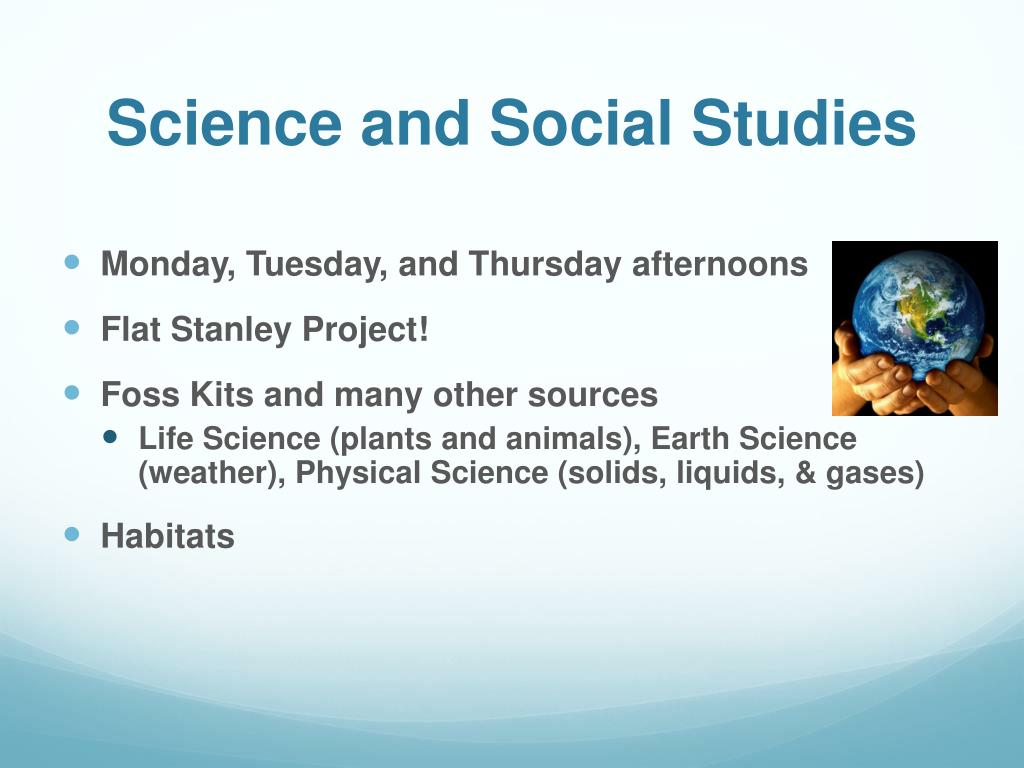 Science and Social Studies

- Monday, Tuesday, and Thursday afternoons
- Flat Stanley Project!
- Foss Kits and many other sources
  - Life Science (plants and animals), Earth Science (weather), Physical Science (solids, liquids, & gases)
- Habitats